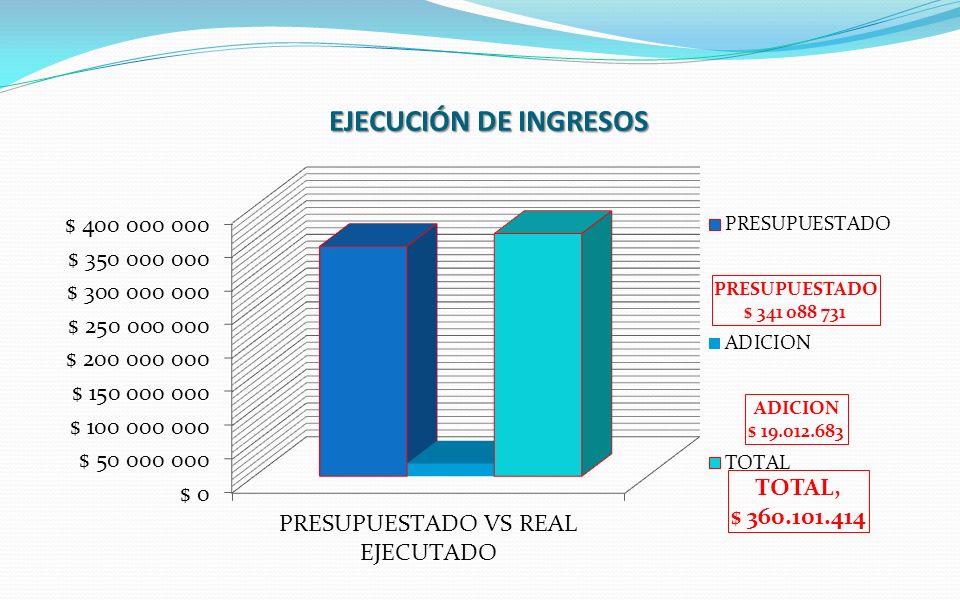 EJECUCIÓN DE INGRESOS

$ 400 000 000
$ 350 000 000
$ 300 000 000
$ 250 000 000
$ 200 000 000
$ 150 000 000
$ 100 000 000
$ 50 000 000
$ 0

PRESUPUESTADO VS REAL EJECUTADO

PRESUPUESTADO

PRESUPUESTADO
$ 341 088 731

ADICION

ADICION
$ 19.012.683

TOTAL

TOTAL,
$ 360.101.414